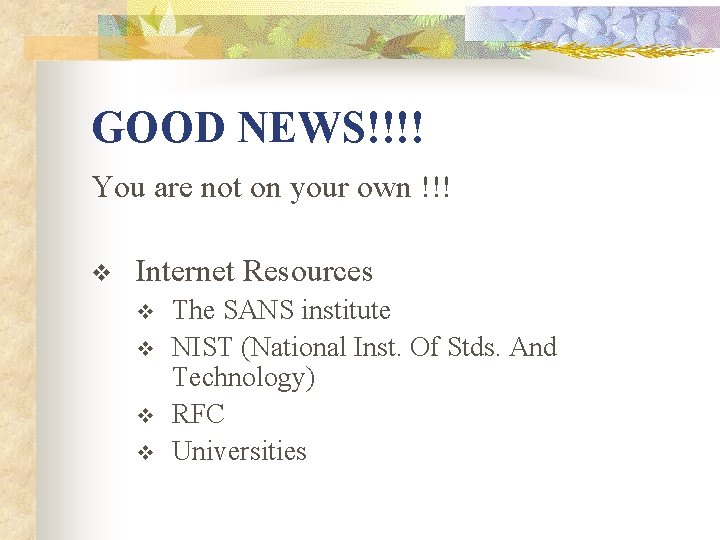 GOOD NEWS!!!!

You are not on your own !!!

❖ Internet Resources

❖ The SANS institute

❖ NIST (National Inst. Of Stds. And Technology)

❖ RFC

❖ Universities